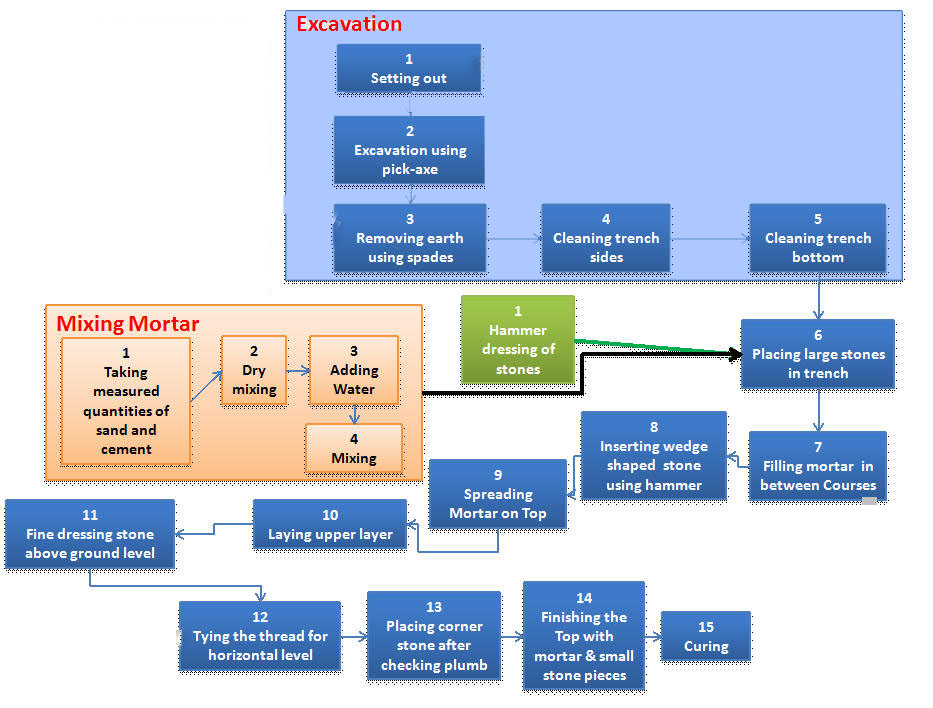 Excavation

1
Setting out

2
Excavation using pick-axe

3
Removing earth using spades

4
Cleaning trench sides

5
Cleaning trench bottom

Mixing Mortar

1
Taking measured quantities of sand and cement

2
Dry mixing

3
Adding Water

4
Mixing

1
Hammer dressing of stones

6
Placing large stones in trench

7
Filling mortar in between Courses

8
Inserting wedge shaped stone using hammer

9
Spreading Mortar on Top

10
Laying upper layer

11
Fine dressing stone above ground level

12
Tying the thread for horizontal level

13
Placing corner stone after checking plumb

14
Finishing the Top with mortar & small stone pieces

15
Curing